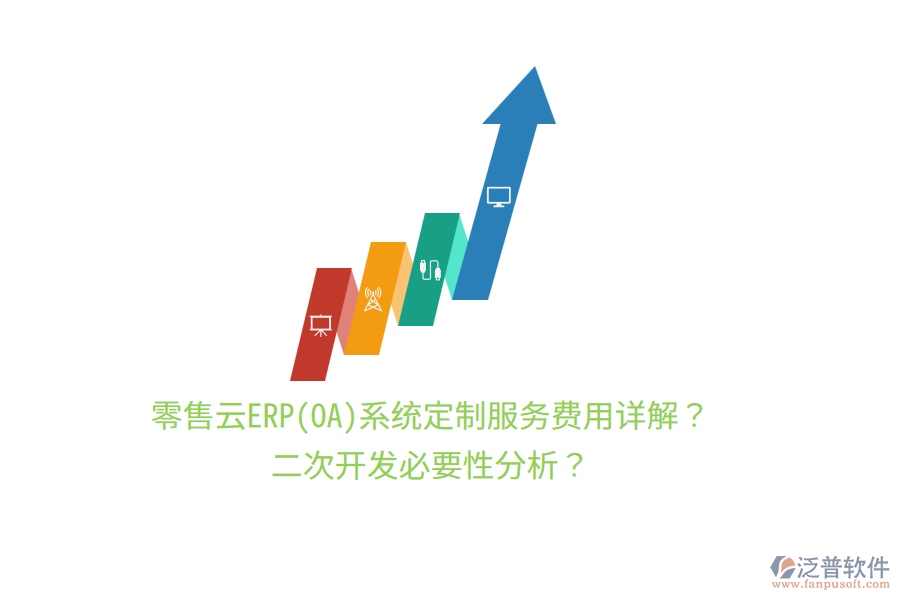 零售云ERP(OA)系统定制服务费用详解？
二次开发必要性分析？

泛普软件
www.fanpusoft.com